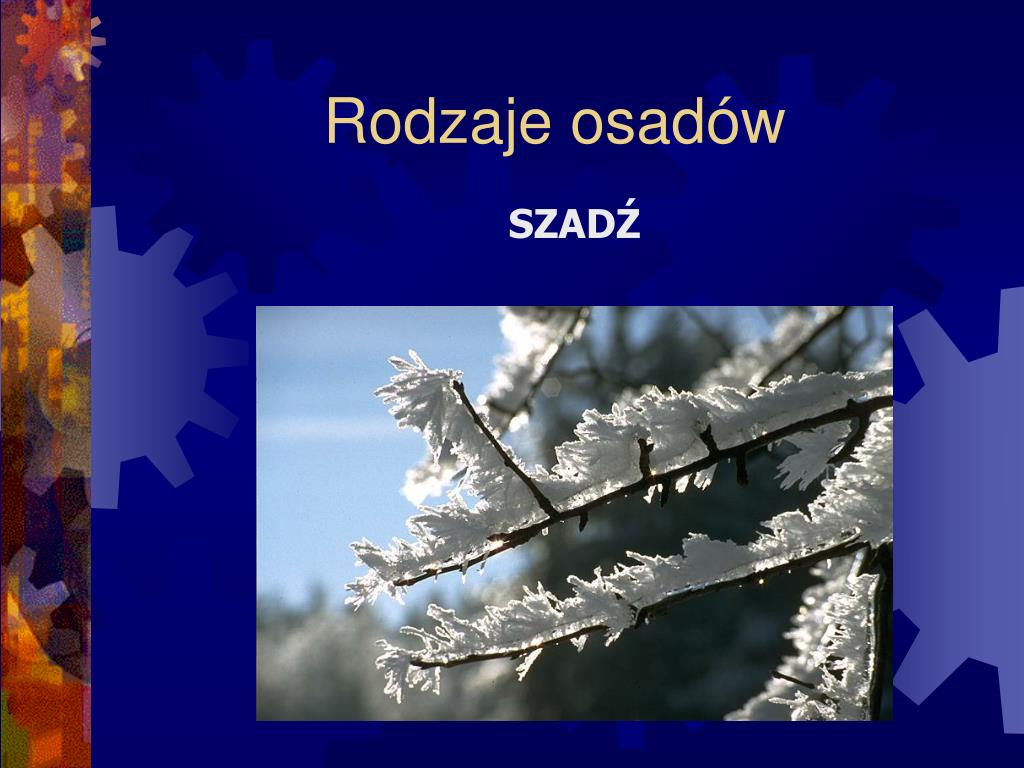 Rodzaje osadów

SZADŹ